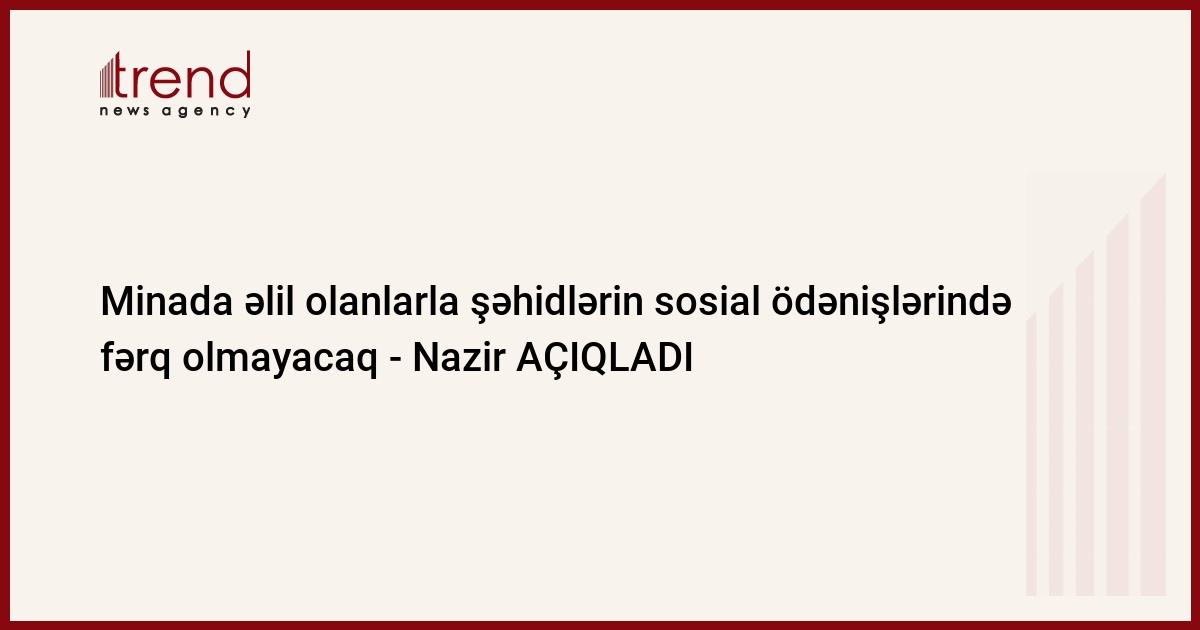 trend
news agency

Minada əlil olanlarla şəhidlərin sosial ödənişlərində fərq olmayacaq - Nazir AÇIQLADI